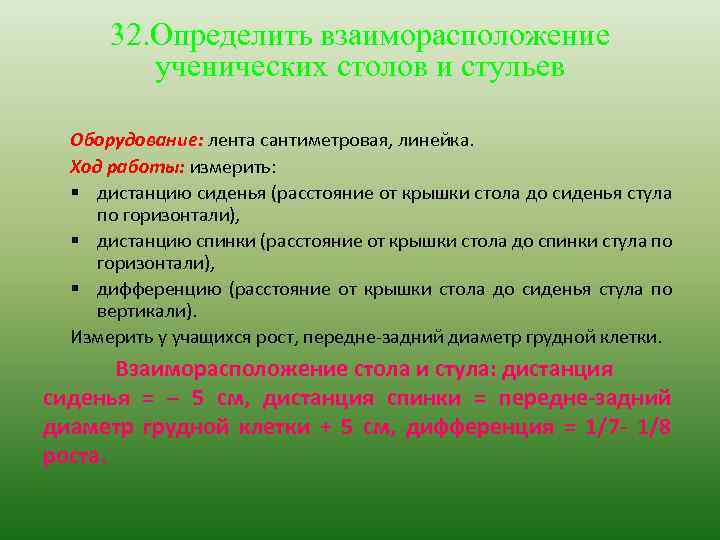 32.Определить взаиморасположение ученических столов и стульев

Оборудование: лента сантиметровая, линейка.
Ход работы: измерить:
▪ дистанцию сиденья (расстояние от крышки стола до сиденья стула по горизонтали),
▪ дистанцию спинки (расстояние от крышки стола до спинки стула по горизонтали),
▪ дифференцию (расстояние от крышки стола до сиденья стула по вертикали).
Измерить у учащихся рост, передне-задний диаметр грудной клетки.

Взаиморасположение стола и стула: дистанция сиденья = – 5 см, дистанция спинки = передне-задний диаметр грудной клетки + 5 см, дифференция = 1/7- 1/8 роста.